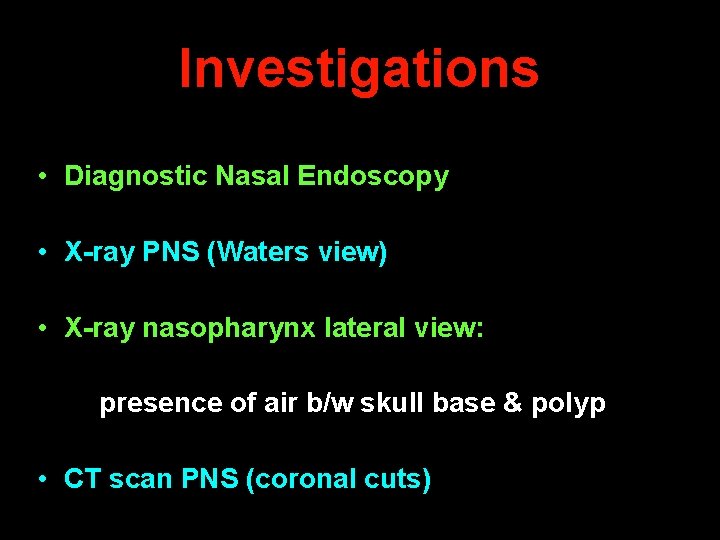 Investigations

• Diagnostic Nasal Endoscopy

• X-ray PNS (Waters view)

• X-ray nasopharynx lateral view:

presence of air b/w skull base & polyp

• CT scan PNS (coronal cuts)